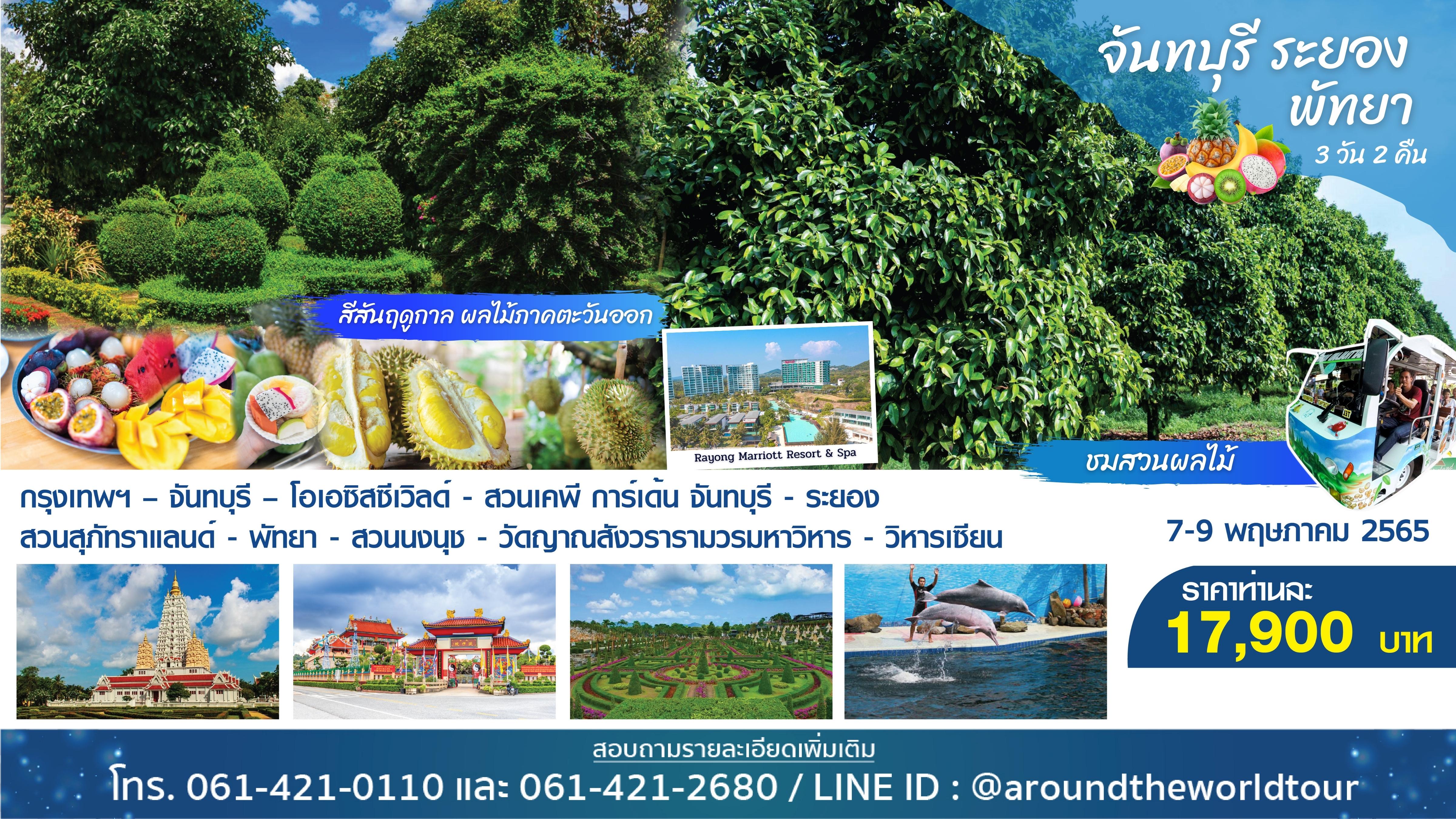 จันทบุรี ระยอง
พัทยา
3 วัน 2 คืน

สีสันฤดูกาล ผลไม้ภาคตะวันออก

Rayong Marriott Resort & Spa

ชมสวนผลไม้

กรุงเทพฯ – จันทบุรี – โอเอซิสซีเวิลด์ - สวนเคพี การ์เด้น จันทบุรี - ระยอง
สวนสุภัทราแลนด์ - พัทยา - สวนนงนุช - วัดญาณสังวรารามวรมหาวิหาร - วิหารเซียน

7-9 พฤษภาคม 2565

ราคาท่านละ
17,900 บาท

สอบถามรายละเอียดเพิ่มเติม
โทร. 061-421-0110 และ 061-421-2680 / LINE ID : @aroundtheworldtour